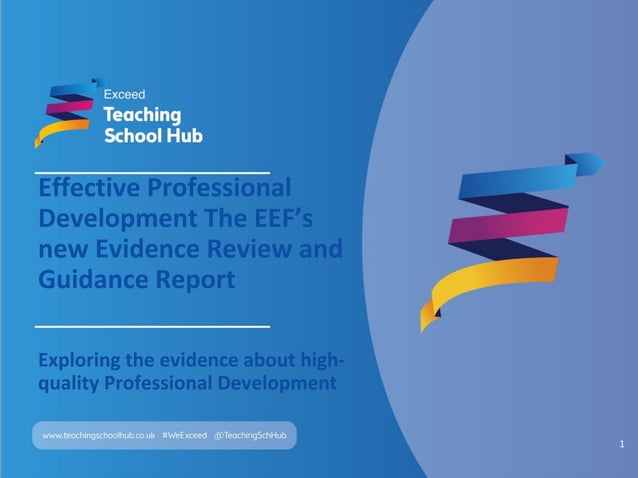 Exceed
Teaching
School Hub

Effective Professional Development The EEF's new Evidence Review and Guidance Report

Exploring the evidence about high-quality Professional Development

www.teachingschoolhub.co.uk #WeExceed @TeachingSchHub

1